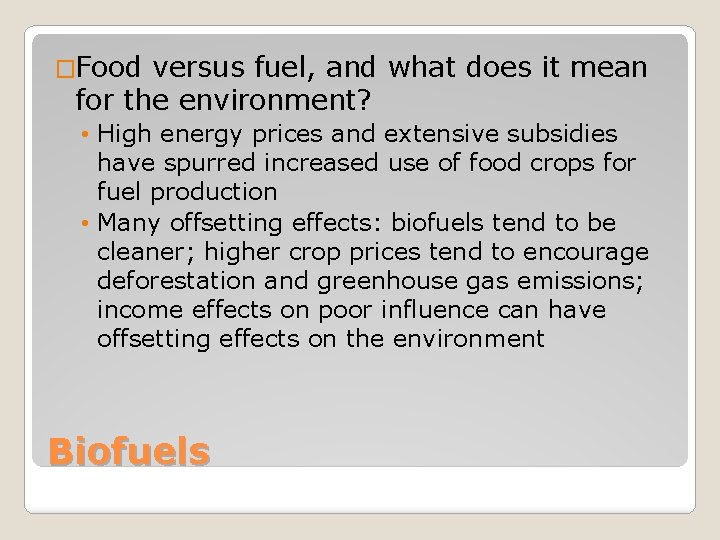 □Food versus fuel, and what does it mean for the environment?

• High energy prices and extensive subsidies have spurred increased use of food crops for fuel production
• Many offsetting effects: biofuels tend to be cleaner; higher crop prices tend to encourage deforestation and greenhouse gas emissions; income effects on poor influence can have offsetting effects on the environment

Biofuels